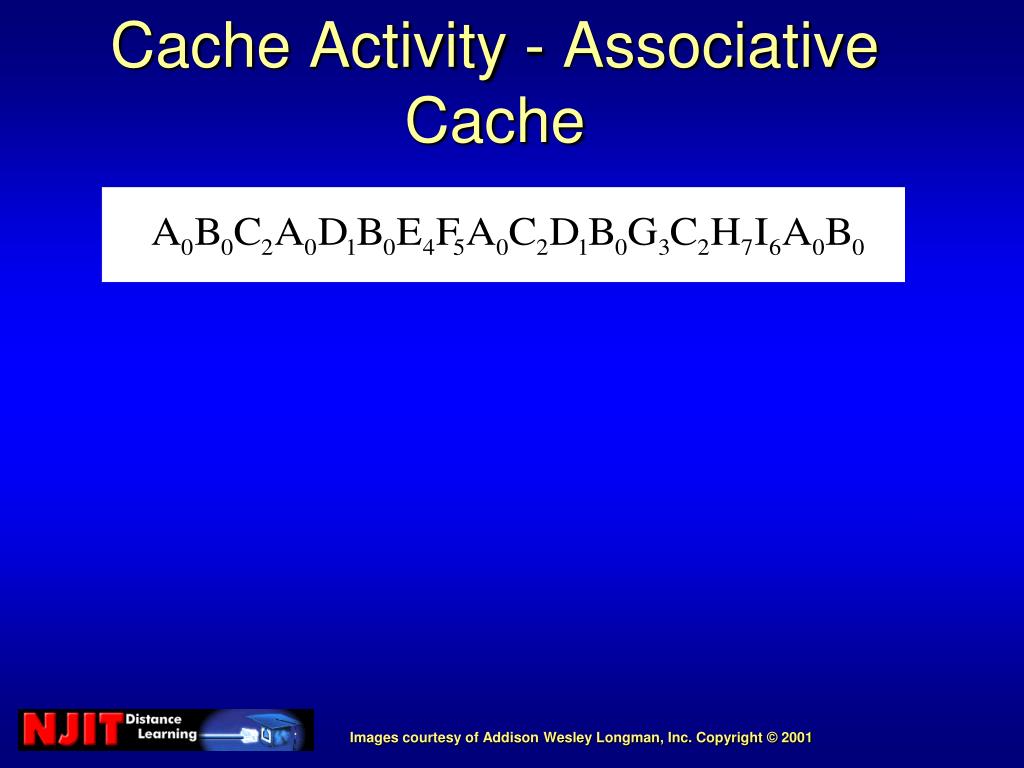 Cache Activity - Associative Cache

$A_0B_0C_2A_0D_1B_0E_4F_5A_0C_2D_1B_0G_3C_2H_7I_6A_0B_0$

NJIT Distance Learning

Images courtesy of Addison Wesley Longman, Inc. Copyright © 2001